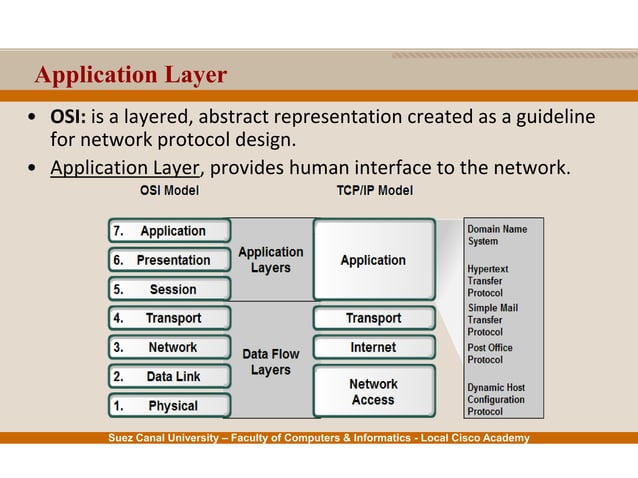 Application Layer

• **OSI:** is a layered, abstract representation created as a guideline for network protocol design.

• Application Layer, provides human interface to the network.

OSI Model

TCP/IP Model

7. Application
6. Presentation
5. Session
4. Transport
3. Network
2. Data Link
1. Physical

Application Layers

Data Flow Layers

Application

Transport

Internet

Network Access

Domain Name System

Hypertext Transfer Protocol

Simple Mail Transfer Protocol

Post Office Protocol

Dynamic Host Configuration Protocol

Suez Canal University – Faculty of Computers & Informatics - Local Cisco Academy